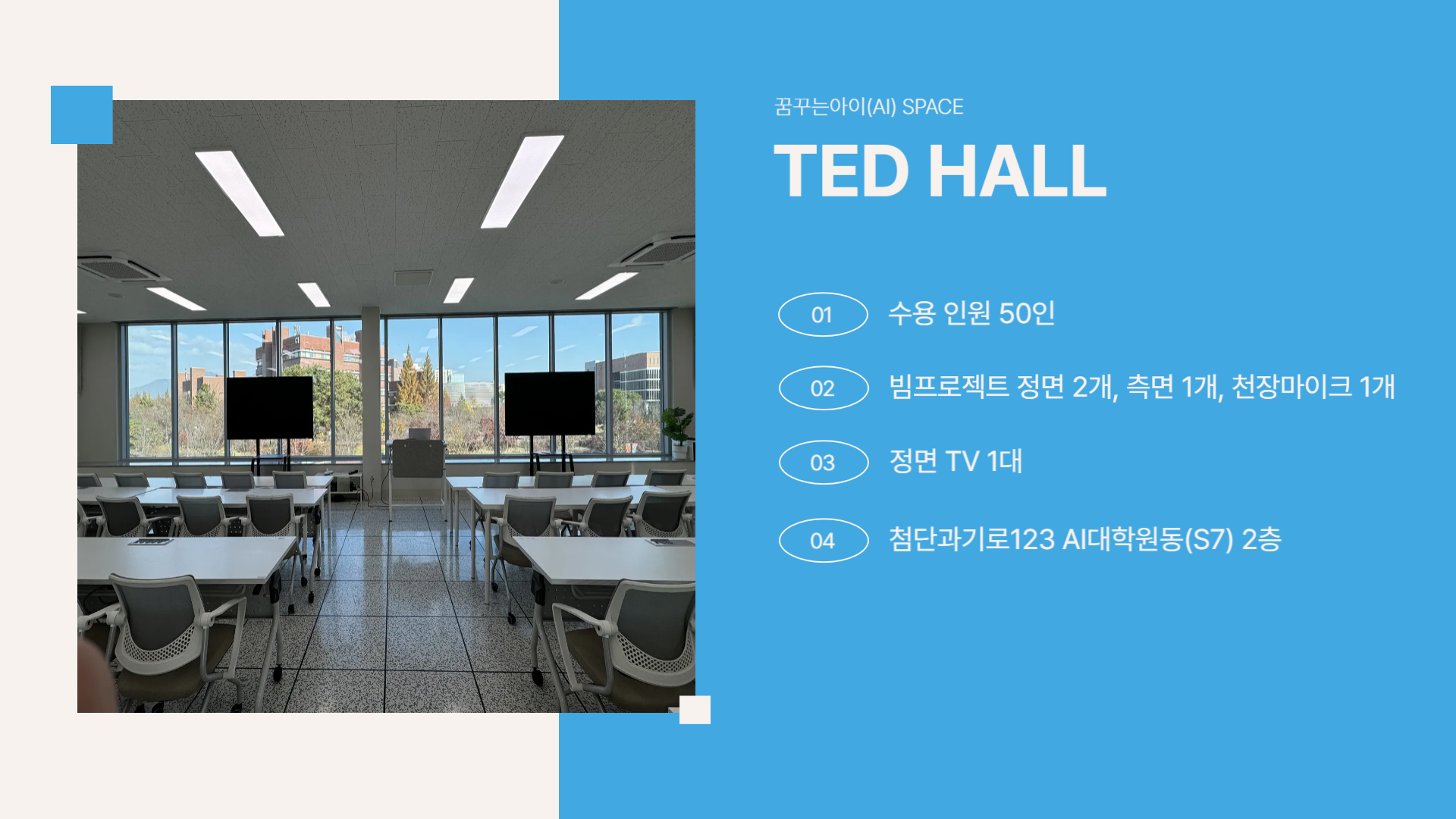 꿈꾸는아이(AI) SPACE

TED HALL

01 수용 인원 50인

02 빔프로젝트 정면 2개, 측면 1개, 천장마이크 1개

03 정면 TV 1대

04 첨단과기로123 AI대학원동(S7) 2층